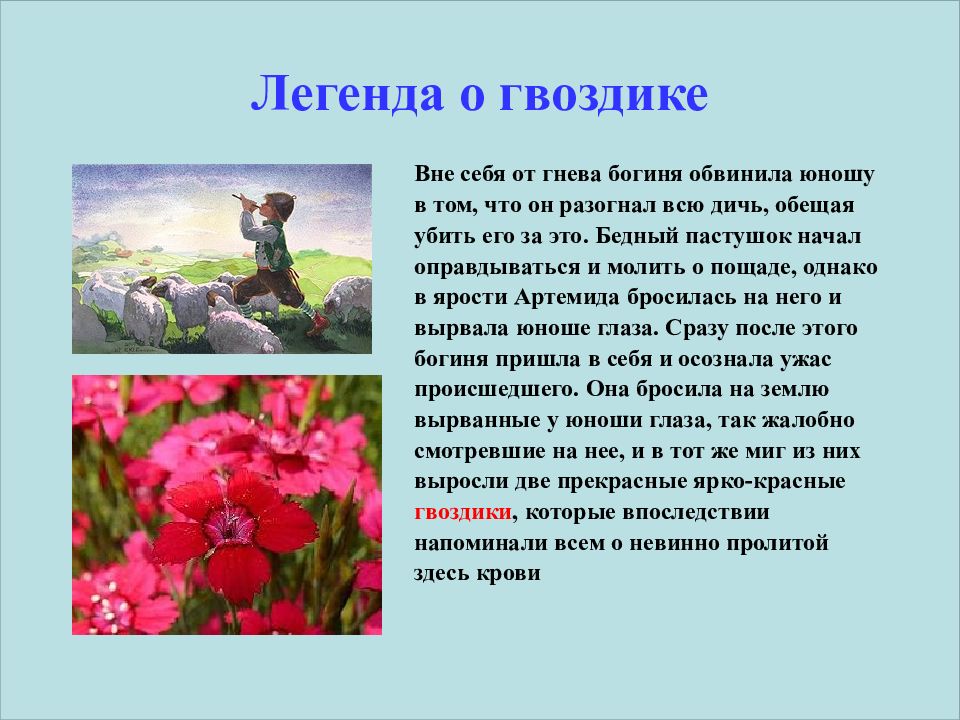 Легенда о гвоздике

Вне себя от гнева богиня обвинила юношу в том, что он разогнал всю дичь, обещая убить его за это. Бедный пастушок начал оправдываться и молить о пощаде, однако в ярости Артемида бросилась на него и вырвала юноше глаза. Сразу после этого богиня пришла в себя и осознала ужас происшедшего. Она бросила на землю вырванные у юноши глаза, так жалобно смотревшие на нее, и в тот же миг из них выросли две прекрасные ярко-красные гвоздики, которые впоследствии напоминали всем о невинно пролитой здесь крови